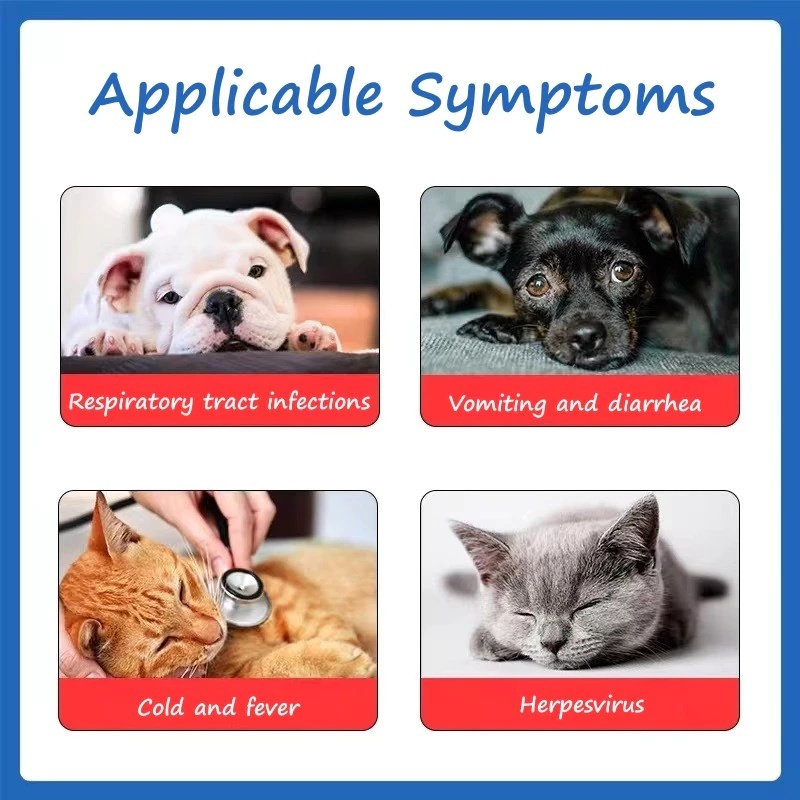 Applicable Symptoms

Respiratory tract infections

Vomiting and diarrhea

Cold and fever

Herpesvirus